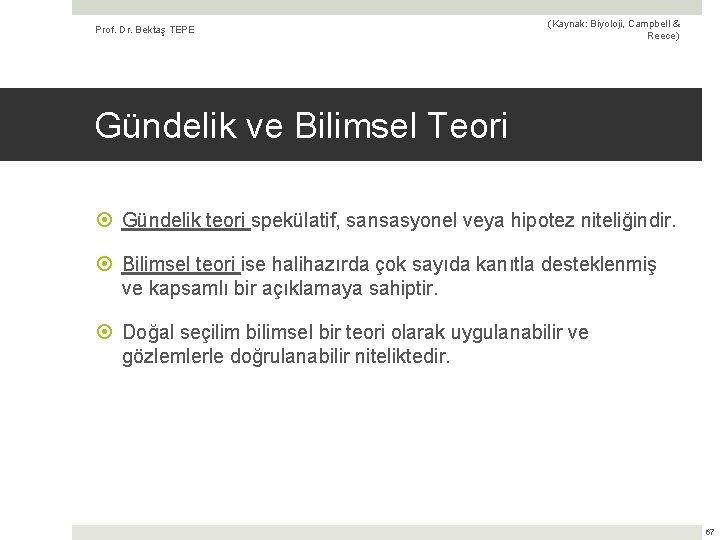 Prof. Dr. Bektaş TEPE

(Kaynak: Biyoloji, Campbell & Reece)

Gündelik ve Bilimsel Teori

Gündelik teori spekülatif, sansasyonel veya hipotez niteliğindir.

Bilimsel teori ise halihazırda çok sayıda kanıtla desteklenmiş ve kapsamlı bir açıklamaya sahiptir.

Doğal seçilim bilimsel bir teori olarak uygulanabilir ve gözlemlerle doğrulanabilir niteliktedir.

67